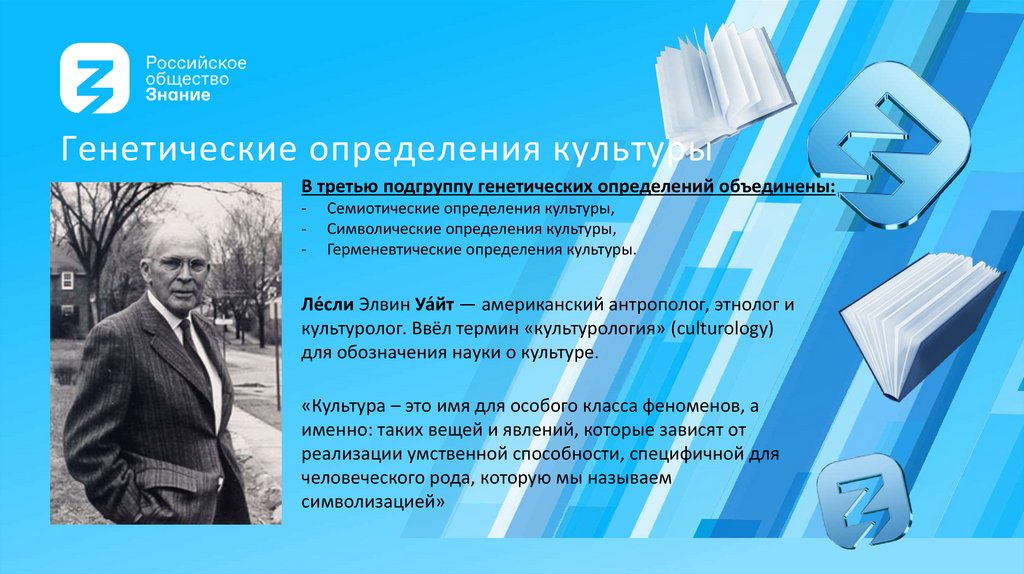 Российское общество Знание

Генетические определения культуры

В третью подгруппу генетических определений объединены:
- Семиотические определения культуры,
- Символические определения культуры,
- Герменевтические определения культуры.

Ле́сли Элвин Уа́йт — американский антрополог, этнолог и культуролог. Ввёл термин «культурология» (culturology) для обозначения науки о культуре.

«Культура – это имя для особого класса феноменов, а именно: таких вещей и явлений, которые зависят от реализации умственной способности, специфичной для человеческого рода, которую мы называем символизацией»